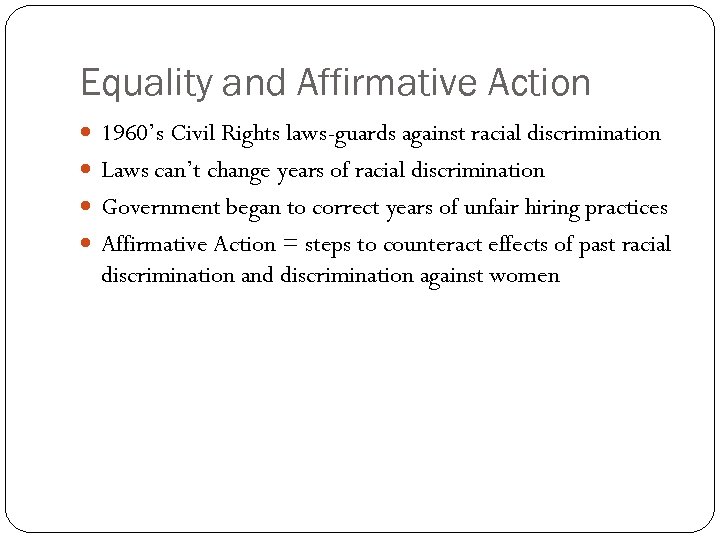 Equality and Affirmative Action

- 1960's Civil Rights laws-guards against racial discrimination
- Laws can't change years of racial discrimination
- Government began to correct years of unfair hiring practices
- Affirmative Action = steps to counteract effects of past racial discrimination and discrimination against women